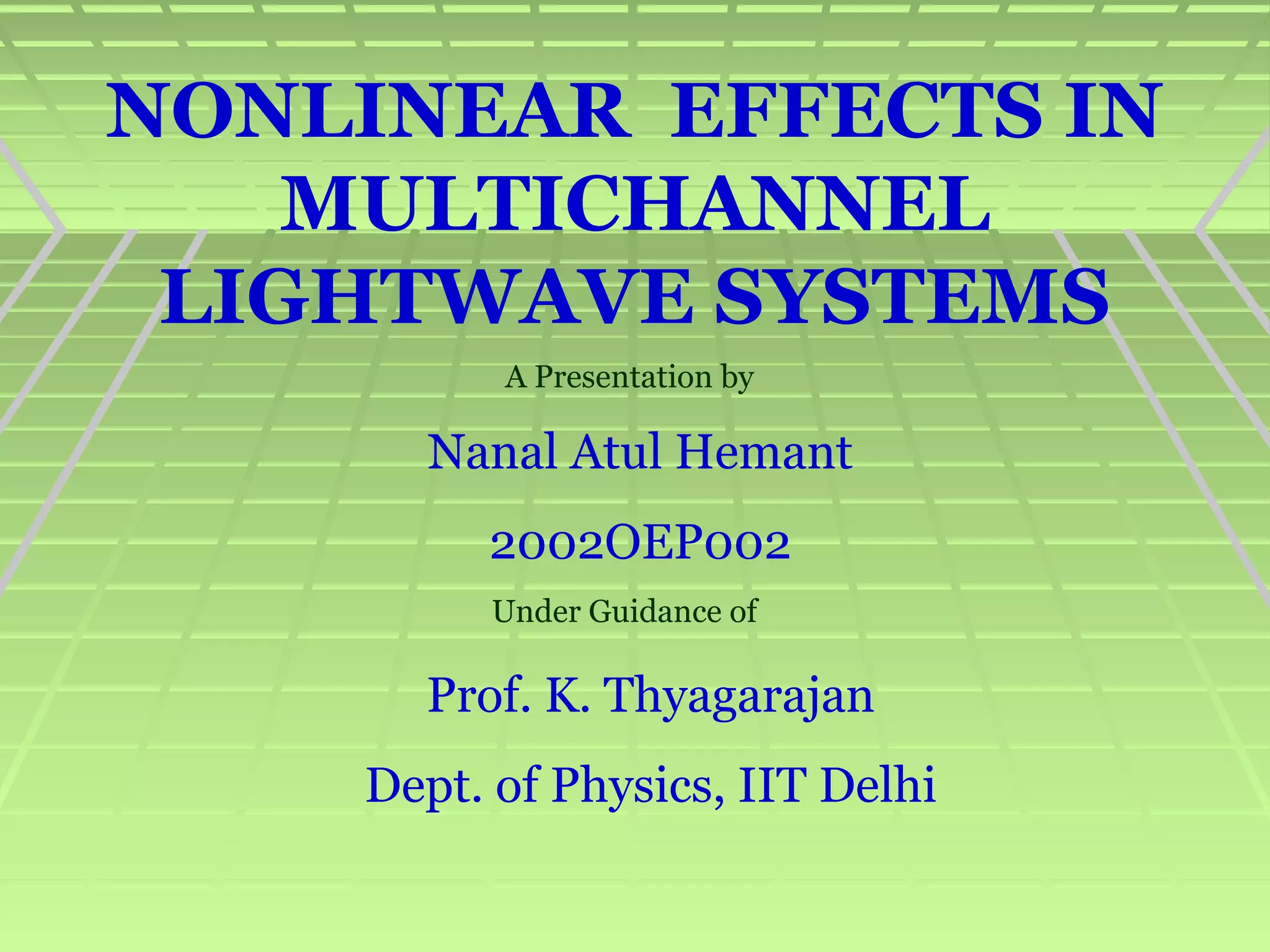 NONLINEAR EFFECTS IN MULTICHANNEL LIGHTWAVE SYSTEMS

A Presentation by

Nanal Atul Hemant

2002OEP002

Under Guidance of

Prof. K. Thyagarajan

Dept. of Physics, IIT Delhi